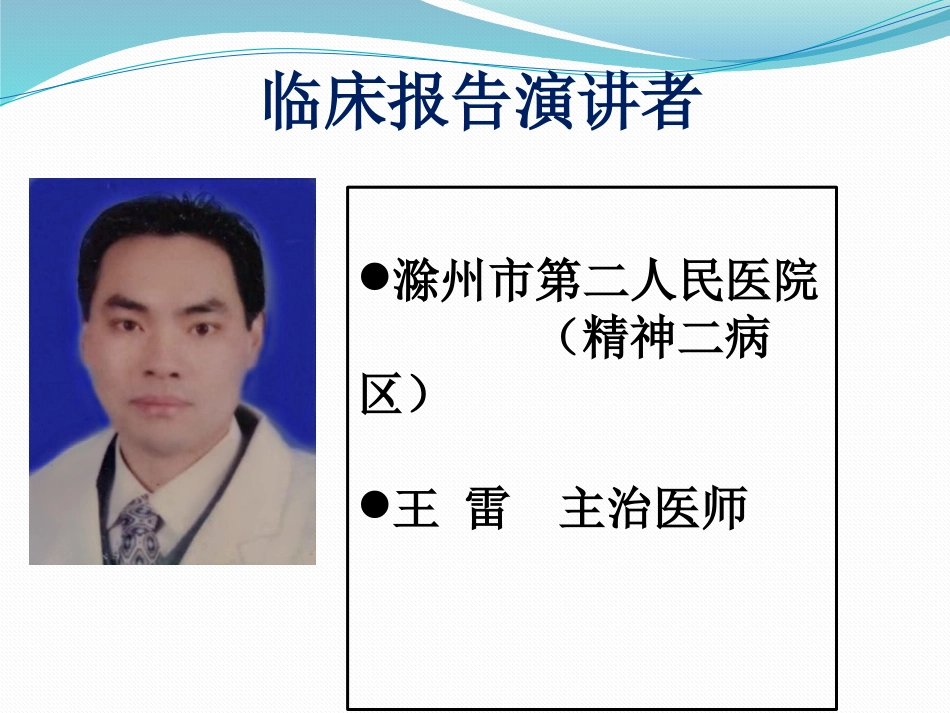 临床报告演讲者

●滁州市第二人民医院（精神二病区）

●王 雷 主治医师